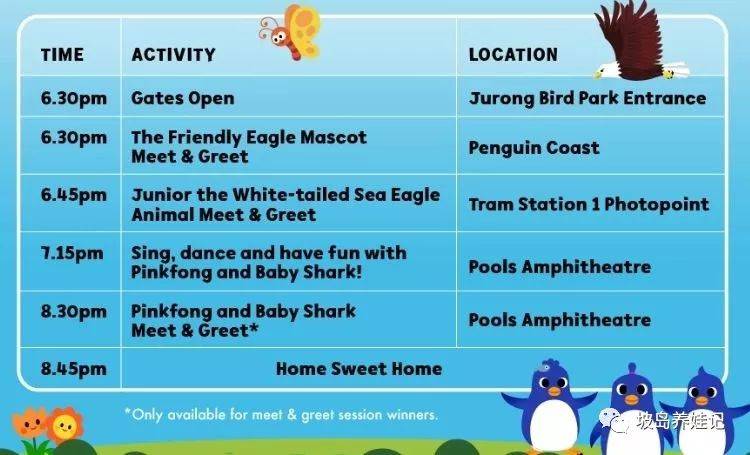 | TIME | ACTIVITY | LOCATION |
|---|---|---|
| 6.30pm | Gates Open | Jurong Bird Park Entrance |
| 6.30pm | The Friendly Eagle Mascot Meet & Greet | Penguin Coast |
| 6.45pm | Junior the White-tailed Sea Eagle Animal Meet & Greet | Tram Station 1 Photopoint |
| 7.15pm | Sing, dance and have fun with Pinkfong and Baby Shark! | Pools Amphitheatre |
| 8.30pm | Pinkfong and Baby Shark Meet & Greet* | Pools Amphitheatre |
| 8.45pm | Home Sweet Home | |

*Only available for meet & greet session winners.

坡岛养娃记